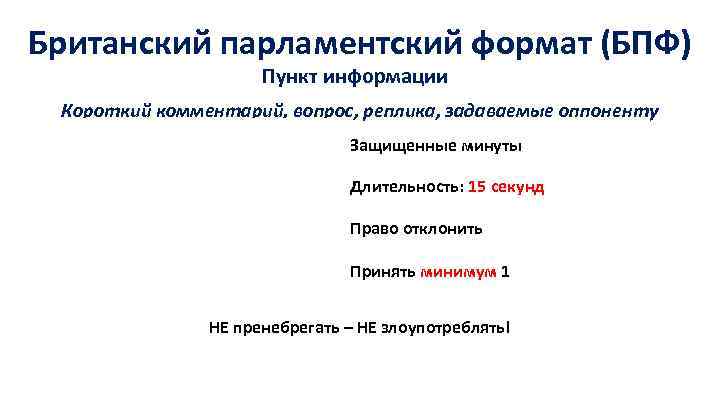 Британский парламентский формат (БПФ)
Пункт информации

Короткий комментарий, вопрос, реплика, задаваемые оппоненту

Защищенные минуты

Длительность: 15 секунд

Право отклонить

Принять минимум 1

НЕ пренебрегать – НЕ злоупотреблять!